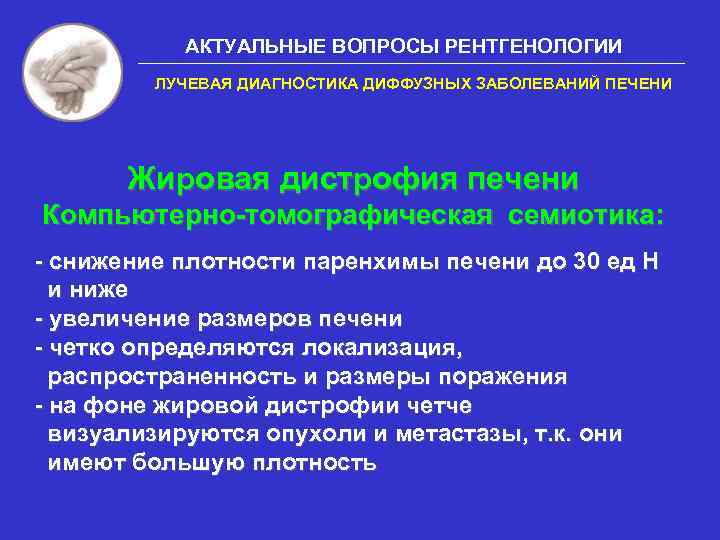 АКТУАЛЬНЫЕ ВОПРОСЫ РЕНТГЕНОЛОГИИ

ЛУЧЕВАЯ ДИАГНОСТИКА ДИФФУЗНЫХ ЗАБОЛЕВАНИЙ ПЕЧЕНИ

Жировая дистрофия печени
Компьютерно-томографическая семиотика:

- снижение плотности паренхимы печени до 30 ед Н и ниже
- увеличение размеров печени
- четко определяются локализация, распространенность и размеры поражения
- на фоне жировой дистрофии четче визуализируются опухоли и метастазы, т.к. они имеют большую плотность